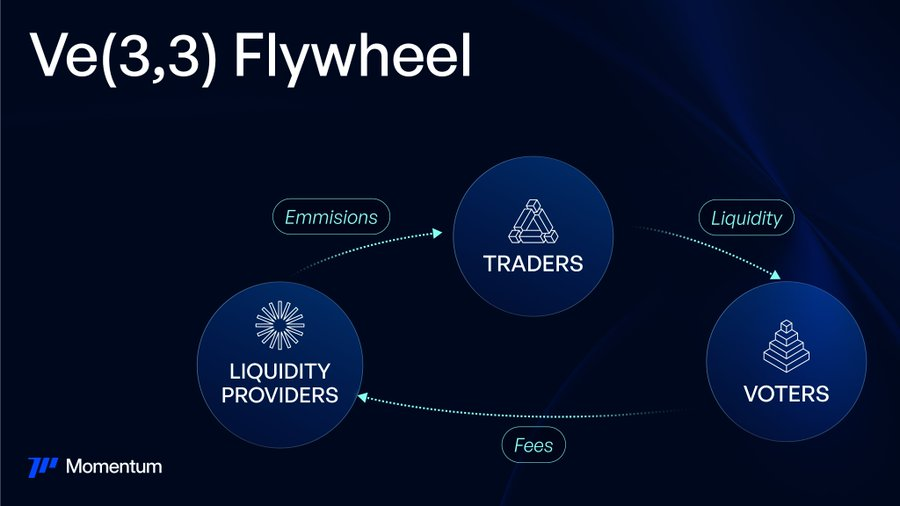 Ve(3,3) Flywheel

Emmisions

TRADERS

Liquidity

LIQUIDITY PROVIDERS

VOTERS

Fees

Momentum